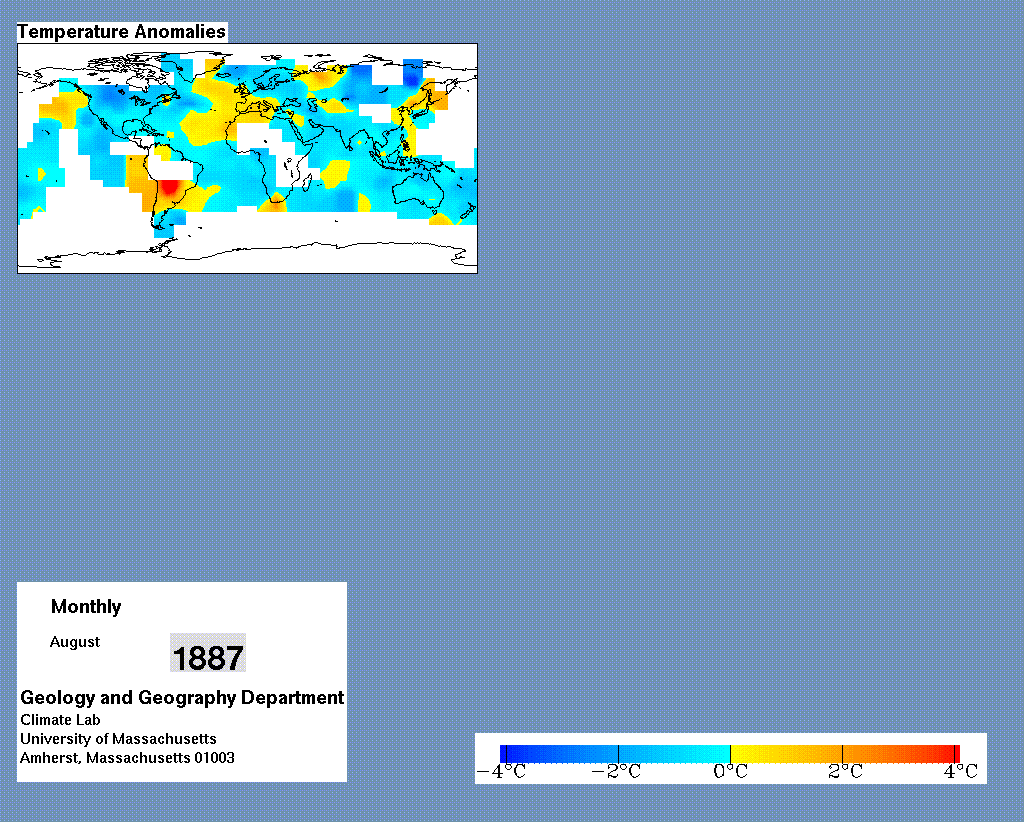 Temperature Anomalies

Monthly

August

1887

Geology and Geography Department
Climate Lab
University of Massachusetts
Amherst, Massachusetts 01003

$-4°C$ $-2°C$ $0°C$ $2°C$ $4°C$